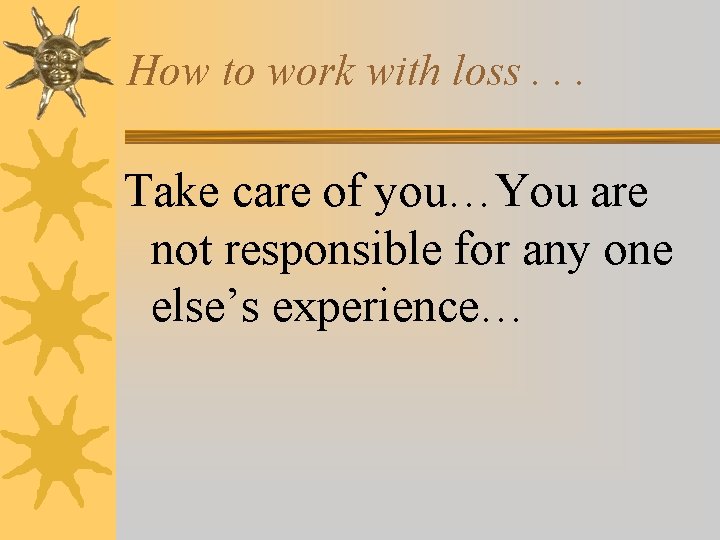 How to work with loss . . .

Take care of you…You are not responsible for any one else’s experience…